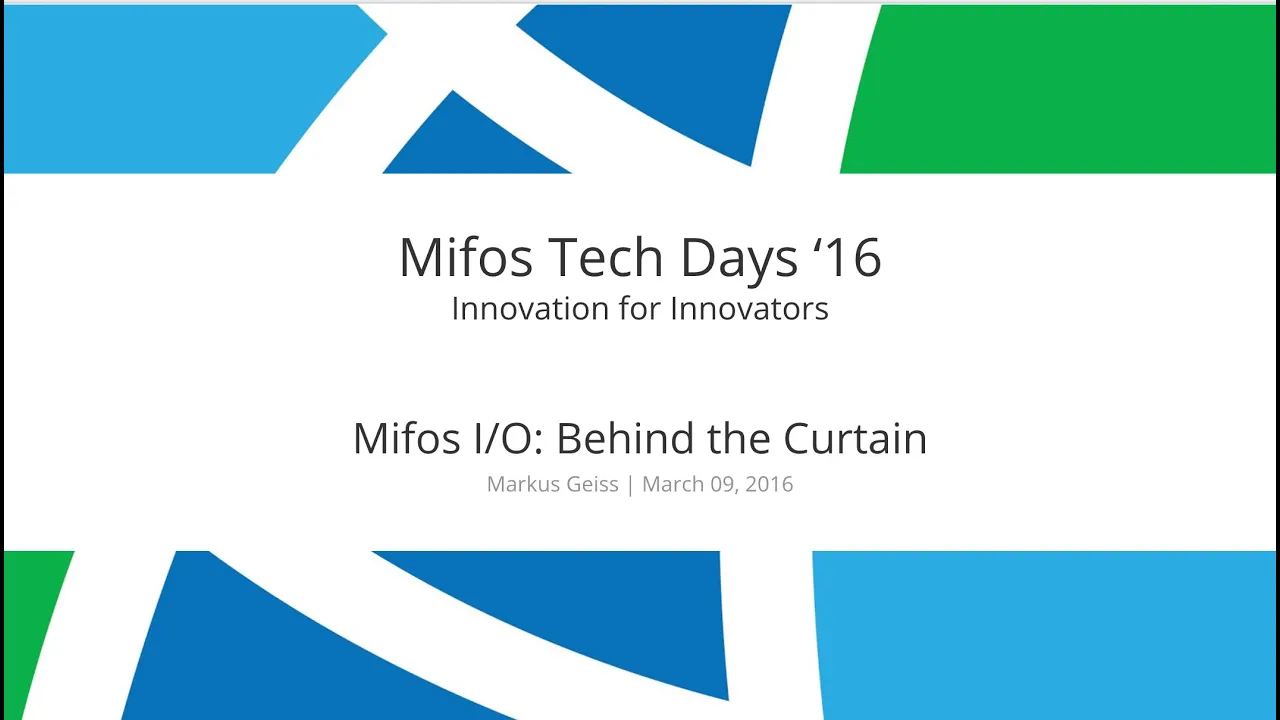 Mifos Tech Days ‘16
Innovation for Innovators

Mifos I/O: Behind the Curtain
Markus Geiss | March 09, 2016